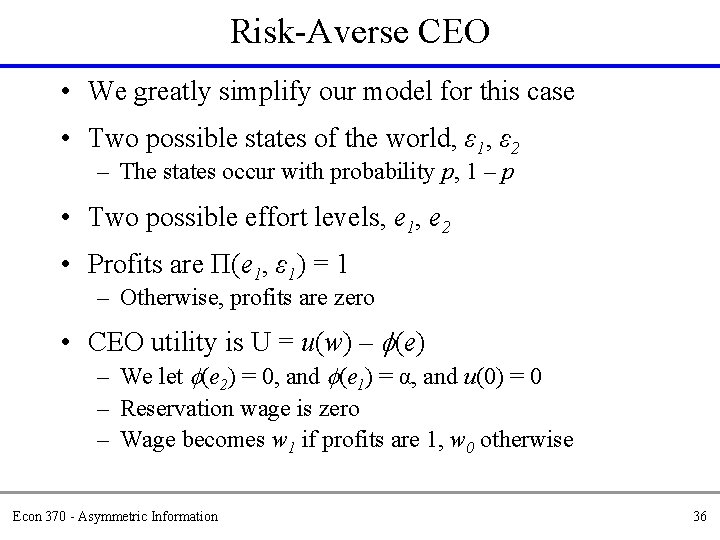 Risk-Averse CEO

• We greatly simplify our model for this case

• Two possible states of the world, $\varepsilon_1$, $\varepsilon_2$

– The states occur with probability $p$, $1 - p$

• Two possible effort levels, $e_1$, $e_2$

• Profits are $\Pi(e_1, \varepsilon_1) = 1$

– Otherwise, profits are zero

• CEO utility is $U = u(w) - \phi(e)$

– We let $\phi(e_2) = 0$, and $\phi(e_1) = \alpha$, and $u(0) = 0$

– Reservation wage is zero

– Wage becomes $w_1$ if profits are 1, $w_0$ otherwise

Econ 370 - Asymmetric Information

36